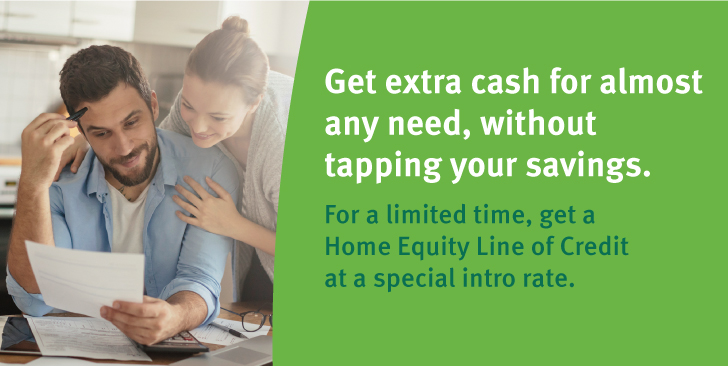 Get extra cash for almost any need, without tapping your savings.

For a limited time, get a Home Equity Line of Credit at a special intro rate.